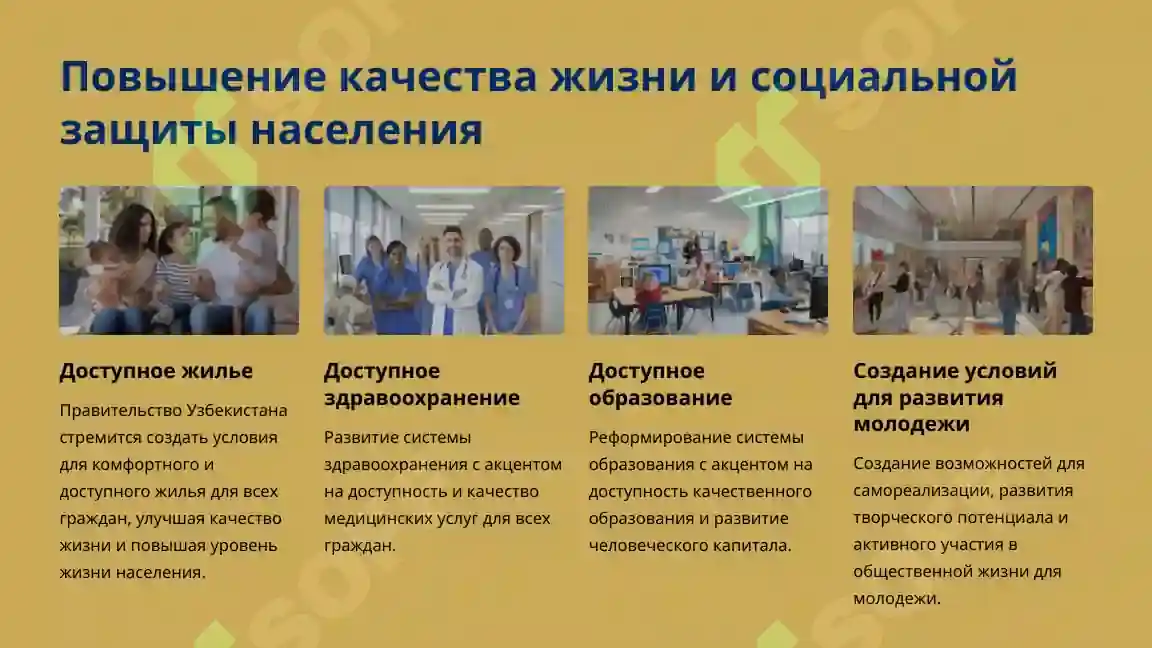 Повышение качества жизни и социальной защиты населения

Доступное жилье

Правительство Узбекистана стремится создать условия для комфортного и доступного жилья для всех граждан, улучшая качество жизни и повышая уровень жизни населения.

Доступное здравоохранение

Развитие системы здравоохранения с акцентом на доступность и качество медицинских услуг для всех граждан.

Доступное образование

Реформирование системы образования с акцентом на доступность качественного образования и развитие человеческого капитала.

Создание условий для развития молодежи

Создание возможностей для самореализации, развития творческого потенциала и активного участия в общественной жизни для молодежи.